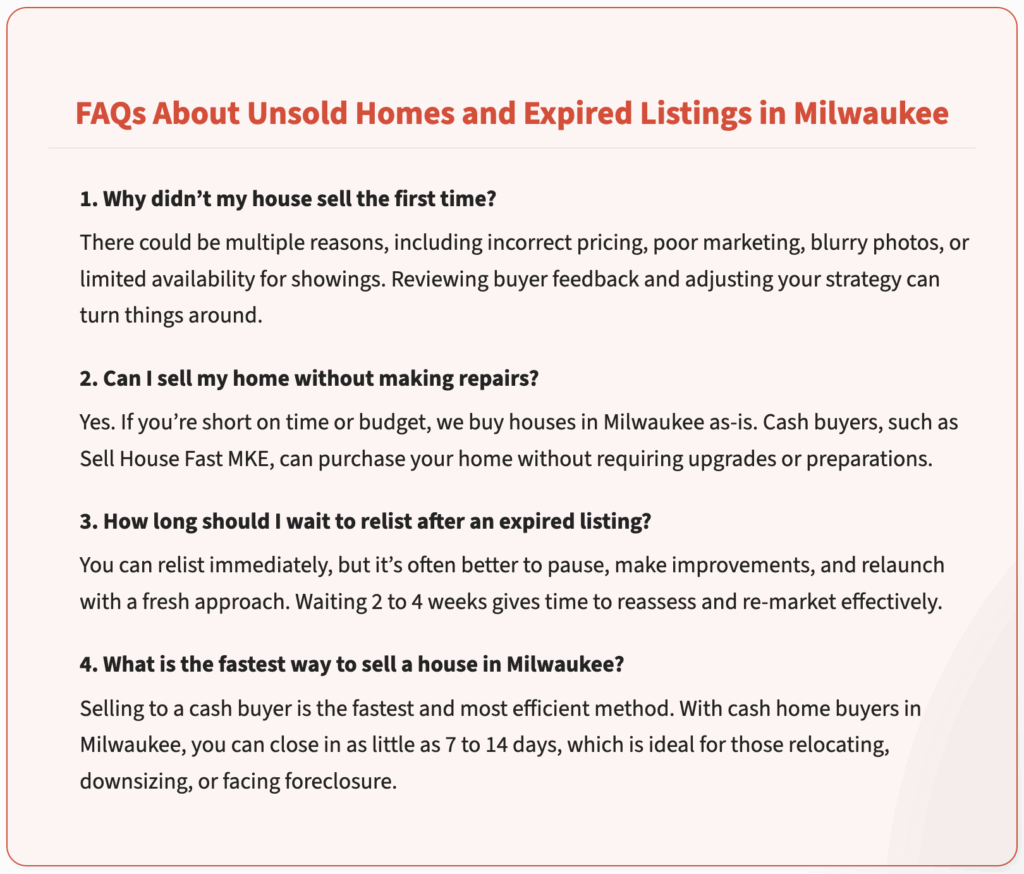 FAQs About Unsold Homes and Expired Listings in Milwaukee

1. Why didn’t my house sell the first time?

There could be multiple reasons, including incorrect pricing, poor marketing, blurry photos, or limited availability for showings. Reviewing buyer feedback and adjusting your strategy can turn things around.

2. Can I sell my home without making repairs?

Yes. If you’re short on time or budget, we buy houses in Milwaukee as-is. Cash buyers, such as Sell House Fast MKE, can purchase your home without requiring upgrades or preparations.

3. How long should I wait to relist after an expired listing?

You can relist immediately, but it’s often better to pause, make improvements, and relaunch with a fresh approach. Waiting 2 to 4 weeks gives time to reassess and re-market effectively.

4. What is the fastest way to sell a house in Milwaukee?

Selling to a cash buyer is the fastest and most efficient method. With cash home buyers in Milwaukee, you can close in as little as 7 to 14 days, which is ideal for those relocating, downsizing, or facing foreclosure.